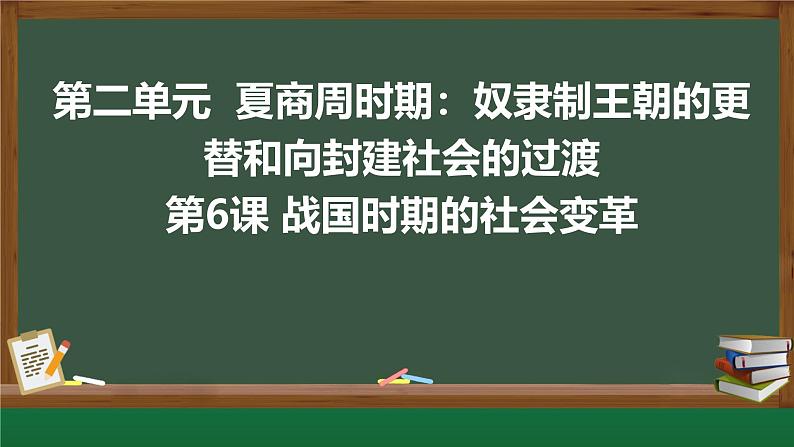 第二单元 夏商周时期：奴隶制王朝的更替和向封建社会的过渡
第6课 战国时期的社会变革